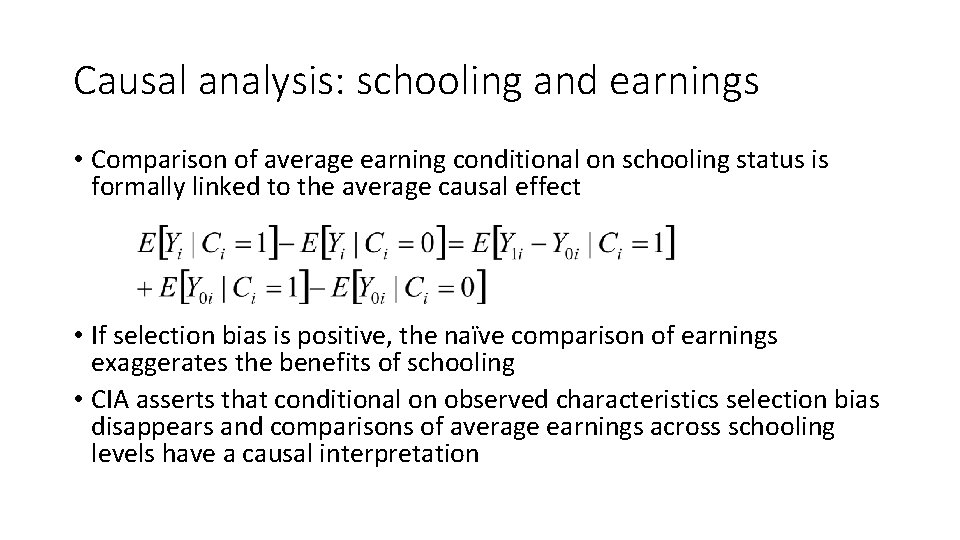 Causal analysis: schooling and earnings

• Comparison of average earning conditional on schooling status is formally linked to the average causal effect

$E[Y_i \mid C_i = 1] - E[Y_i \mid C_i = 0] = E[Y_{1i} - Y_{0i} \mid C_i = 1]$
$+ E[Y_{0i} \mid C_i = 1] - E[Y_{0i} \mid C_i = 0]$

• If selection bias is positive, the naïve comparison of earnings exaggerates the benefits of schooling
• CIA asserts that conditional on observed characteristics selection bias disappears and comparisons of average earnings across schooling levels have a causal interpretation